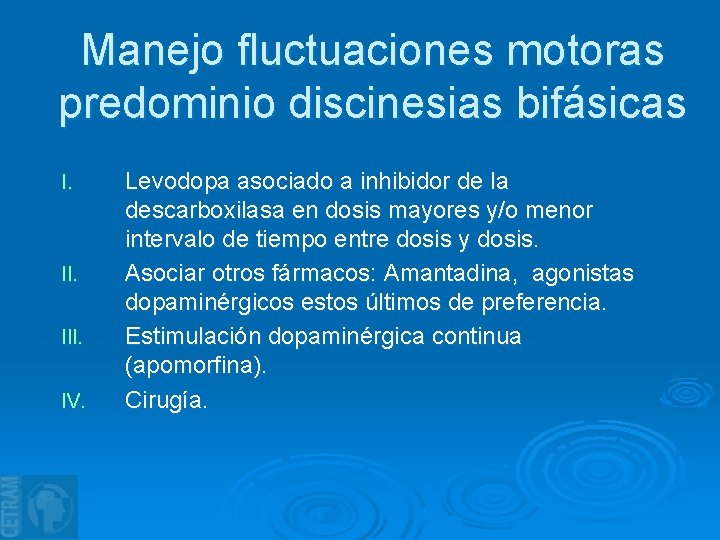 Manejo fluctuaciones motoras predominio discinesias bifásicas

I. Levodopa asociado a inhibidor de la descarboxilasa en dosis mayores y/o menor intervalo de tiempo entre dosis y dosis.

II. Asociar otros fármacos: Amantadina, agonistas dopaminérgicos estos últimos de preferencia.

III. Estimulación dopaminérgica continua (apomorfina).

IV. Cirugía.

CETRAM